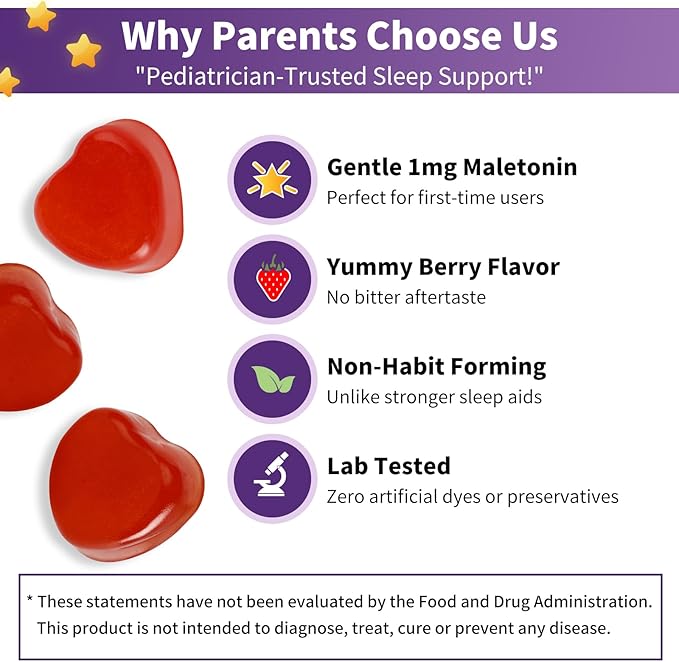 Why Parents Choose Us
"Pediatrician-Trusted Sleep Support!"

Gentle 1mg Maletonin
Perfect for first-time users

Yummy Berry Flavor
No bitter aftertaste

Non-Habit Forming
Unlike stronger sleep aids

Lab Tested
Zero artificial dyes or preservatives

* These statements have not been evaluated by the Food and Drug Administration. This product is not intended to diagnose, treat, cure or prevent any disease.